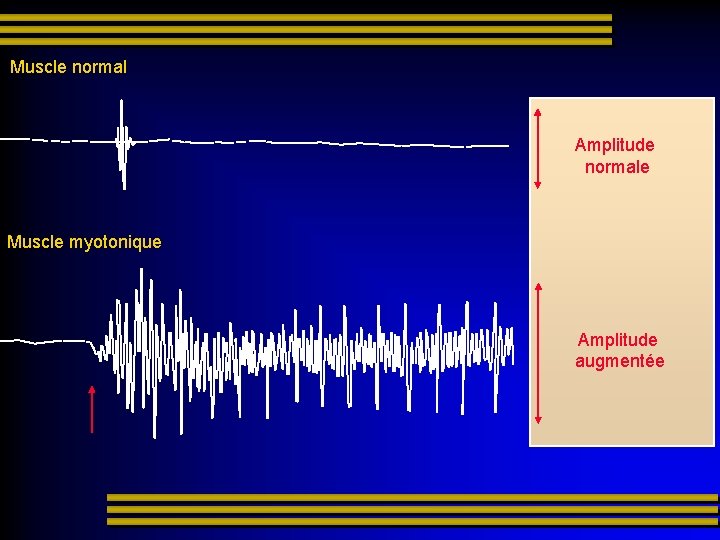 Muscle normal

Amplitude normale

Muscle myotonique

Amplitude augmentée